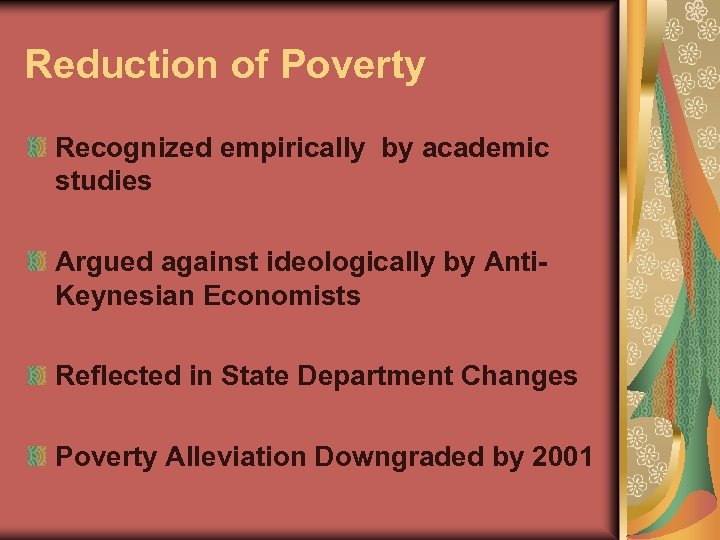 Reduction of Poverty

Recognized empirically by academic studies

Argued against ideologically by Anti-Keynesian Economists

Reflected in State Department Changes

Poverty Alleviation Downgraded by 2001